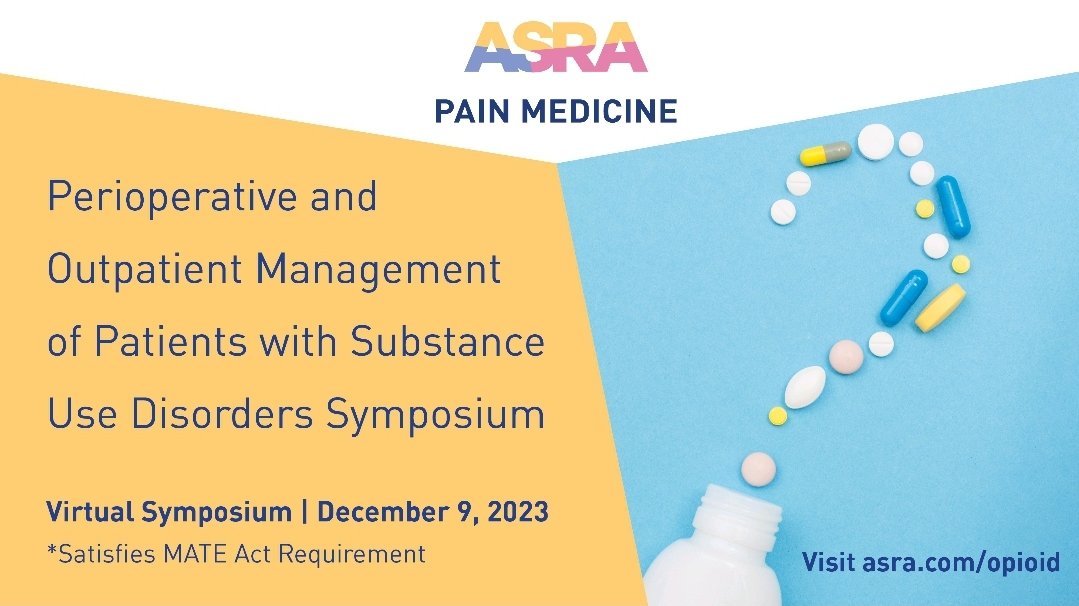 ASRA
PAIN MEDICINE

Perioperative and Outpatient Management of Patients with Substance Use Disorders Symposium

Virtual Symposium | December 9, 2023
*Satisfies MATE Act Requirement

Visit asra.com/opioid